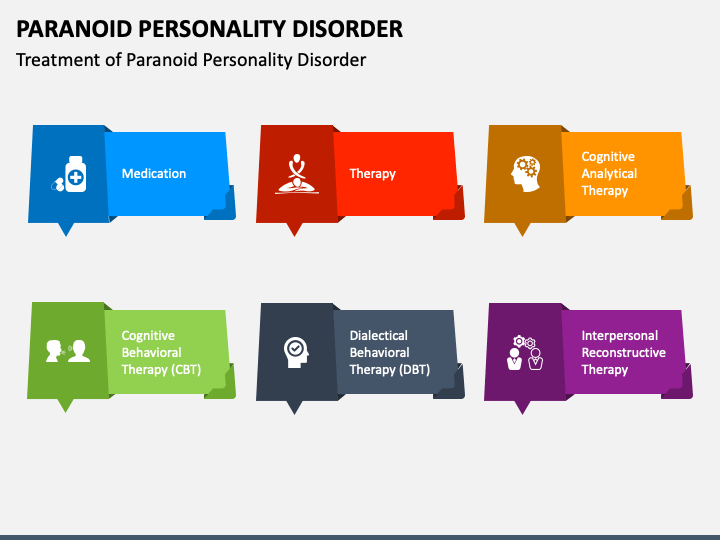 PARANOID PERSONALITY DISORDER

Treatment of Paranoid Personality Disorder

Medication

Therapy

Cognitive Analytical Therapy

Cognitive Behavioral Therapy (CBT)

Dialectical Behavioral Therapy (DBT)

Interpersonal Reconstructive Therapy